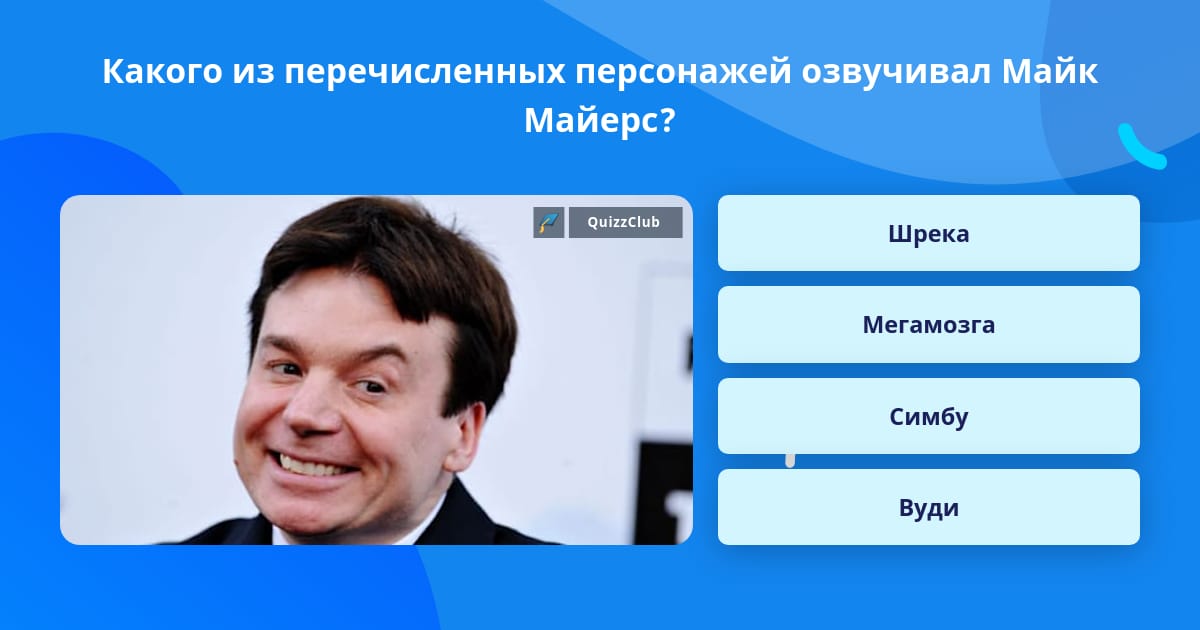 Какого из перечисленных персонажей озвучивал Майк Майерс?

QuizzClub

Шрека

Мегамозга

Симбу

Вуди